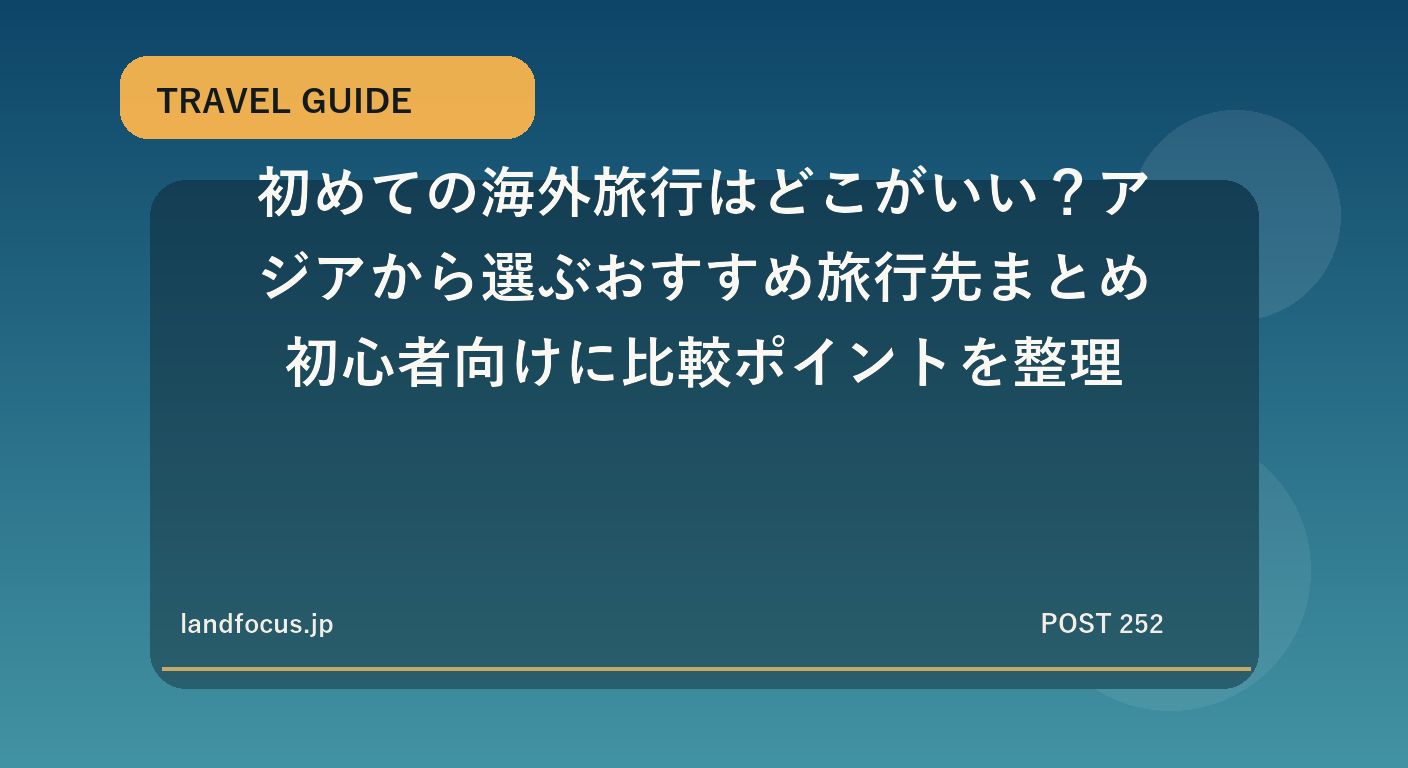 TRAVEL GUIDE

初めての海外旅行はどこがいい？アジアから選ぶおすすめ旅行先まとめ
初心者向けに比較ポイントを整理

landfocus.jp

POST 252